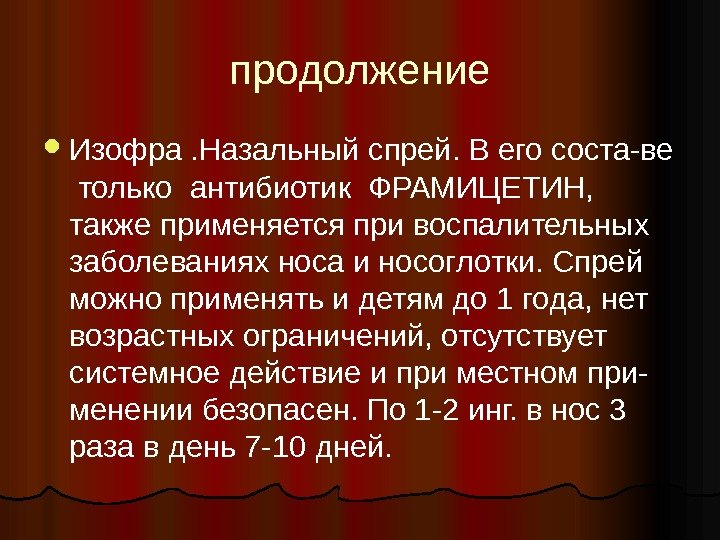 продолжение

Изофра .Назальный спрей. В его соста-ве только антибиотик ФРАМИЦЕТИН, также применяется при воспалительных заболеваниях носа и носоглотки. Спрей можно применять и детям до 1 года, нет возрастных ограничений, отсутствует системное действие и при местном применении безопасен. По 1-2 инг. в нос 3 раза в день 7-10 дней.